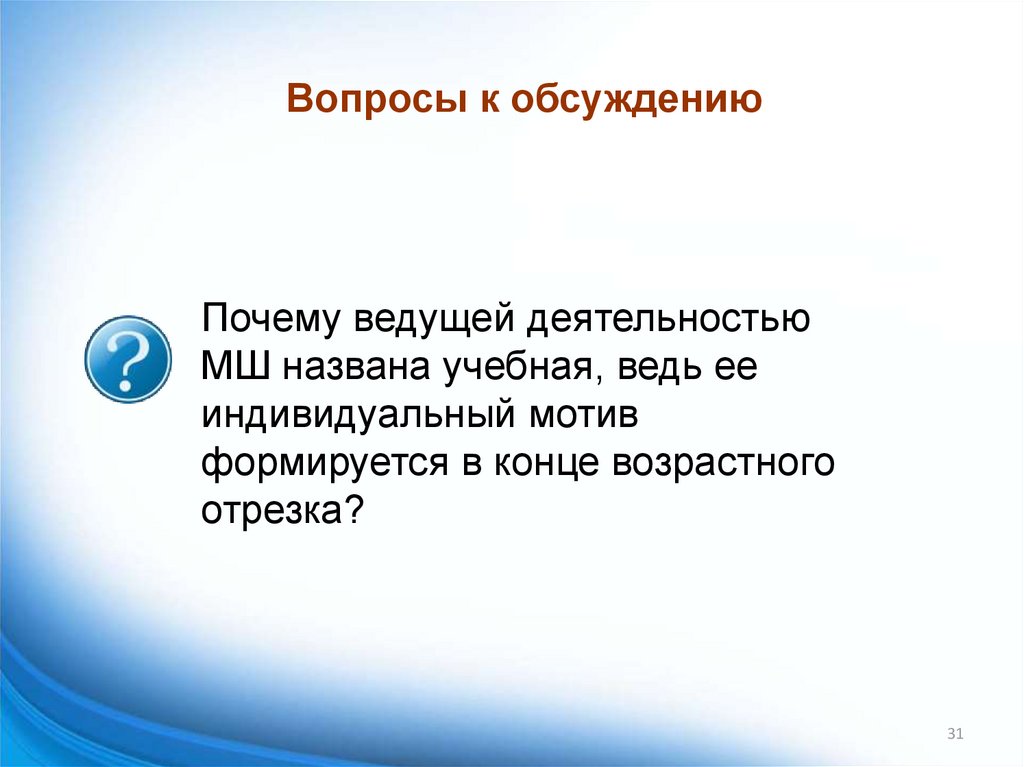 Вопросы к обсуждению

?

Почему ведущей деятельностью МШ названа учебная, ведь ее индивидуальный мотив формируется в конце возрастного отрезка?

31